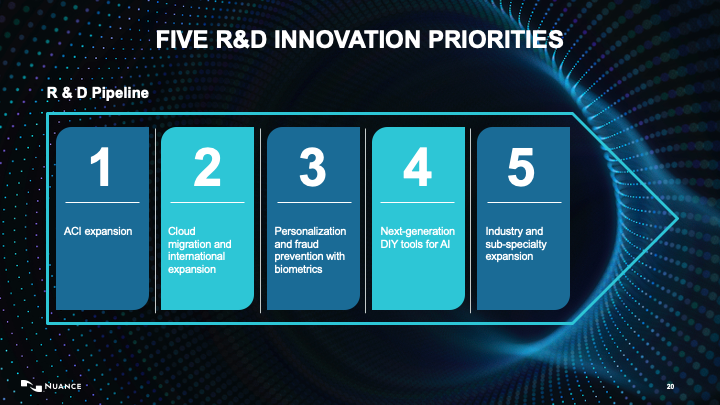 FIVE R&D INNOVATION PRIORITIES

R & D Pipeline

1

ACI expansion

2

Cloud migration and international expansion

3

Personalization and fraud prevention with biometrics

4

Next-generation DIY tools for AI

5

Industry and sub-specialty expansion

NUANCE

20